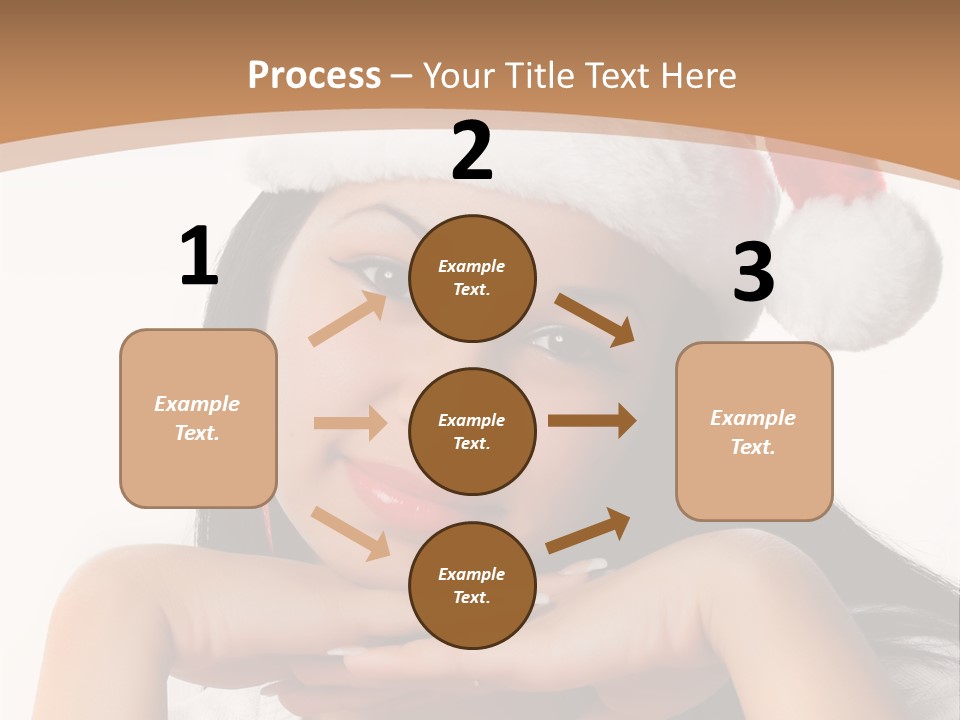 Process – Your Title Text Here

1

Example Text.

2

Example Text.

Example Text.

Example Text.

3

Example Text.